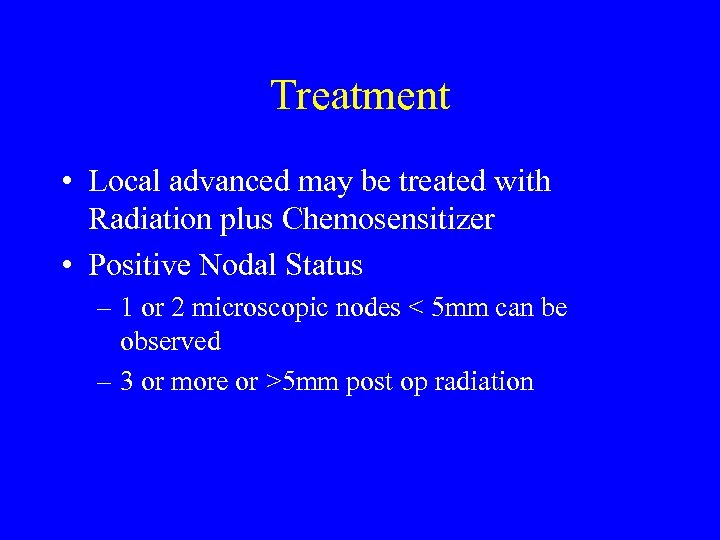 Treatment

• Local advanced may be treated with Radiation plus Chemosensitizer

• Positive Nodal Status

– 1 or 2 microscopic nodes < 5mm can be observed

– 3 or more or >5mm post op radiation